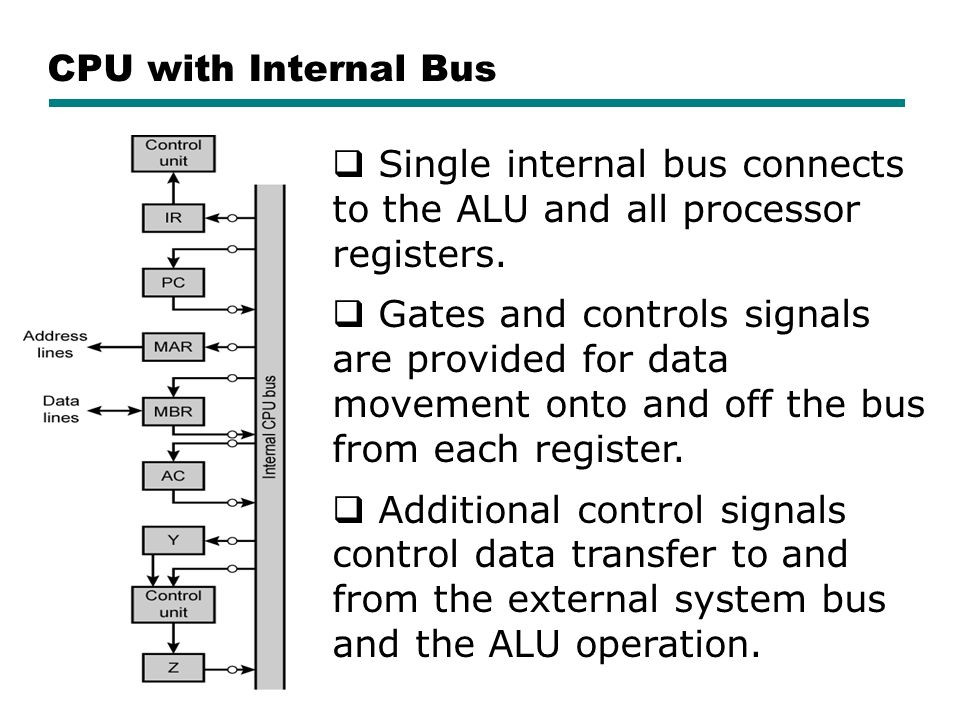 CPU with Internal Bus

Control unit

IR

PC

Address lines

MAR

Data lines

MBR

AC

Y

Control unit

Z

Internal CPU bus

❑ Single internal bus connects to the ALU and all processor registers.

❑ Gates and controls signals are provided for data movement onto and off the bus from each register.

❑ Additional control signals control data transfer to and from the external system bus and the ALU operation.